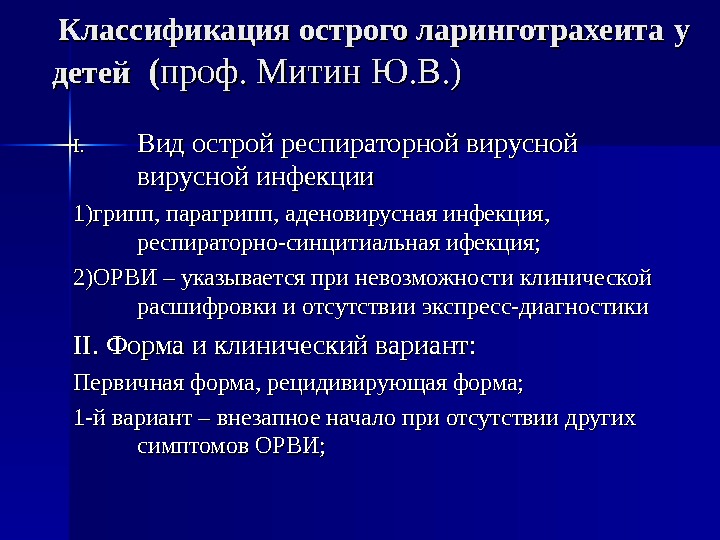 Классификация острого ларинготрахеита у детей (проф. Митин Ю.В.)

I. Вид острой респираторной вирусной вирусной инфекции

1)грипп, парагрипп, аденовирусная инфекция, респираторно-синцитиальная ифекция;

2)ОРВИ – указывается при невозможности клинической расшифровки и отсутствии экспресс-диагностики

II. Форма и клинический вариант:

Первичная форма, рецидивирующая форма;

1-й вариант – внезапное начало при отсутствии других симптомов ОРВИ;